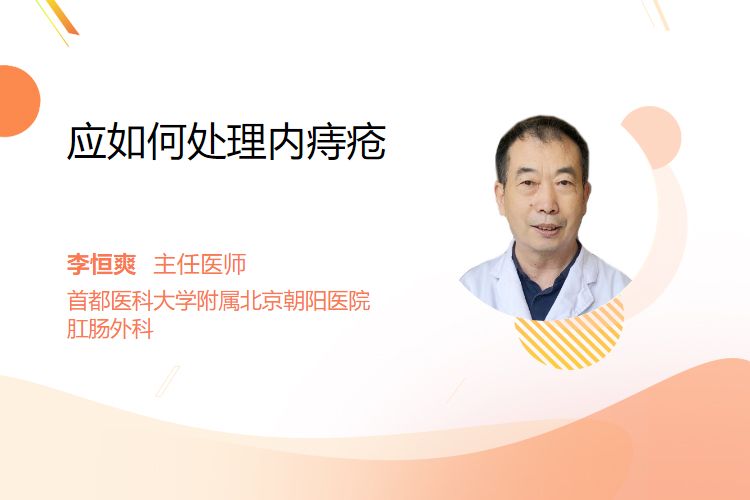 应如何处理内痔疮

李恒爽 主任医师
首都医科大学附属北京朝阳医院
肛肠外科